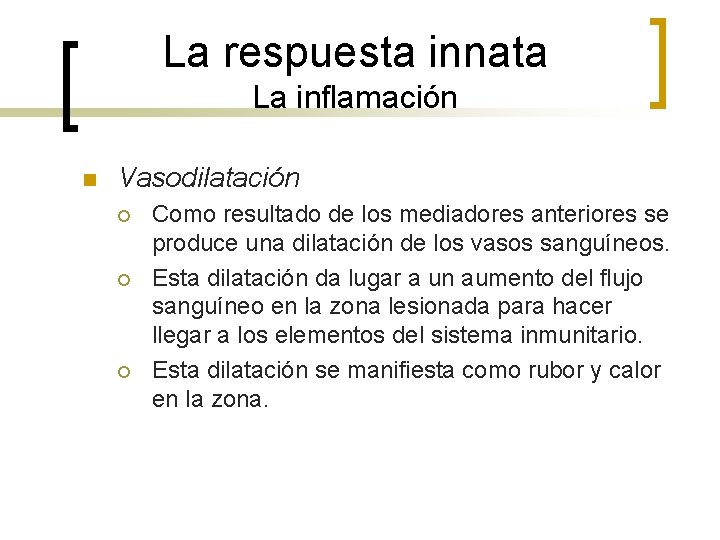 La respuesta innata
La inflamación

Vasodilatación

Como resultado de los mediadores anteriores se produce una dilatación de los vasos sanguíneos.

Esta dilatación da lugar a un aumento del flujo sanguíneo en la zona lesionada para hacer llegar a los elementos del sistema inmunitario.

Esta dilatación se manifiesta como rubor y calor en la zona.